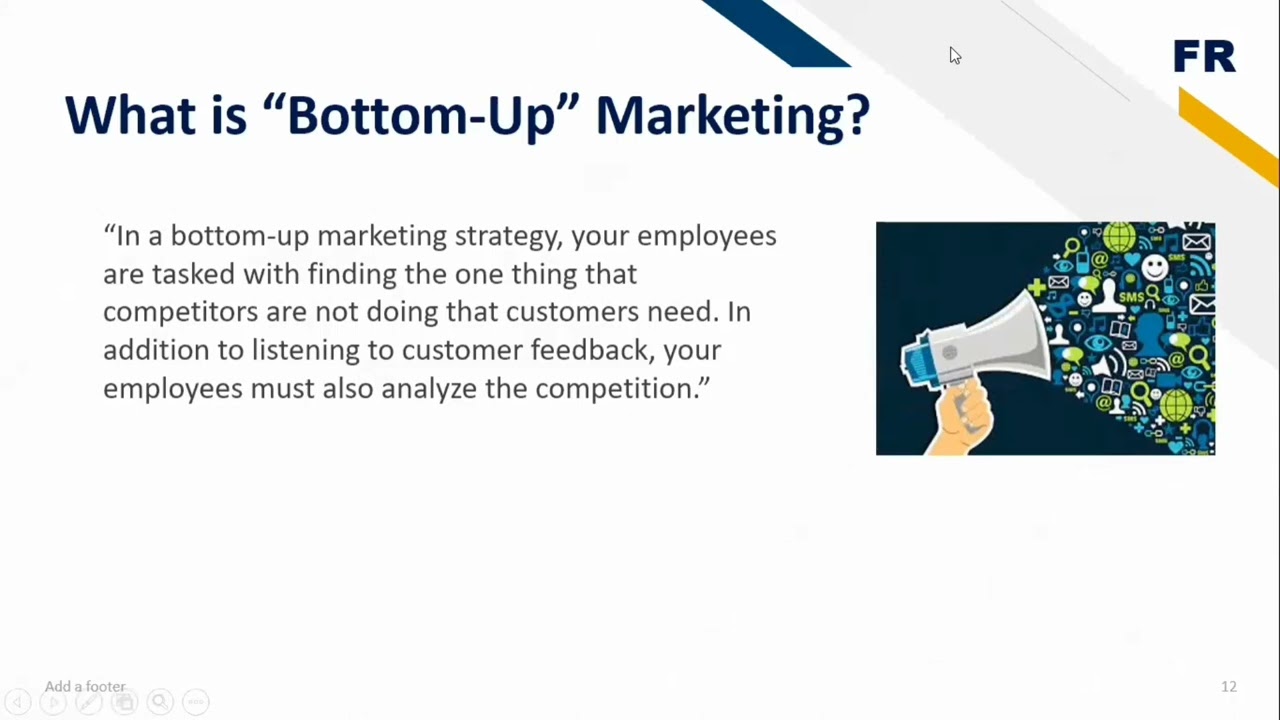 FR

What is “Bottom-Up” Marketing?

“In a bottom-up marketing strategy, your employees are tasked with finding the one thing that competitors are not doing that customers need. In addition to listening to customer feedback, your employees must also analyze the competition.”

SMS

SMS

Add a footer

12